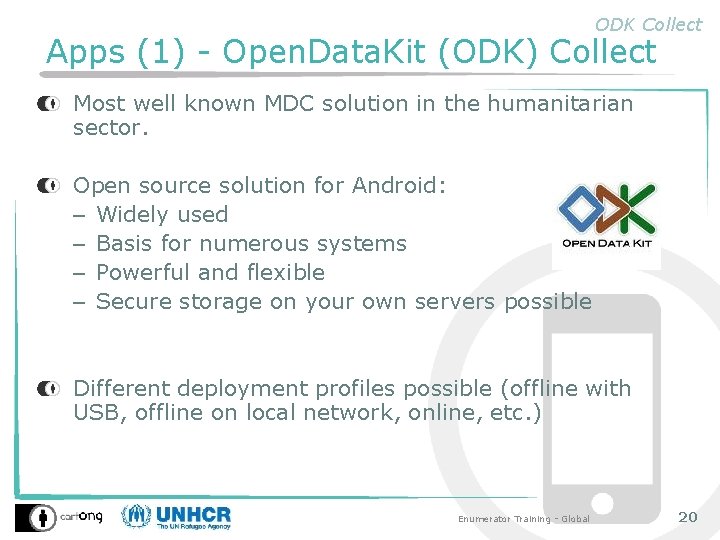 ODK Collect

Apps (1) - OpenDataKit (ODK) Collect

Most well known MDC solution in the humanitarian sector.

Open source solution for Android:
– Widely used
– Basis for numerous systems
– Powerful and flexible
– Secure storage on your own servers possible

ODK
OPEN DATA KIT

Different deployment profiles possible (offline with USB, offline on local network, online, etc.)

cartong UNHCR The UN Refugee Agency

Enumerator Training - Global

20